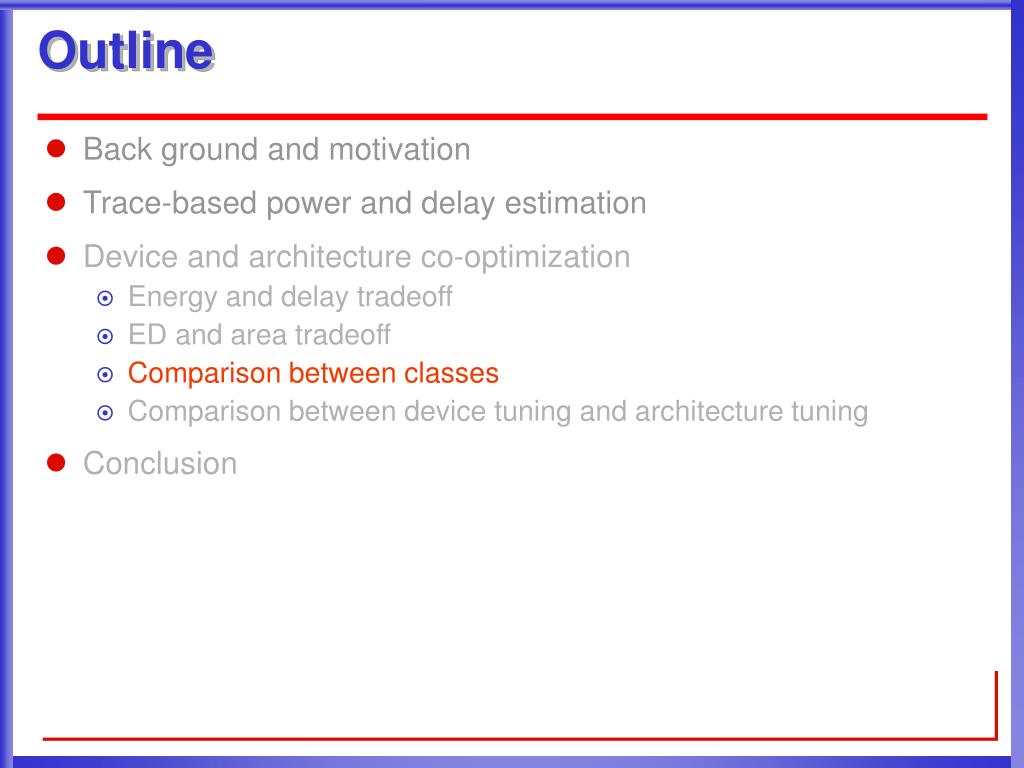 Outline

Back ground and motivation

Trace-based power and delay estimation

Device and architecture co-optimization

Energy and delay tradeoff

ED and area tradeoff

Comparison between classes

Comparison between device tuning and architecture tuning

Conclusion